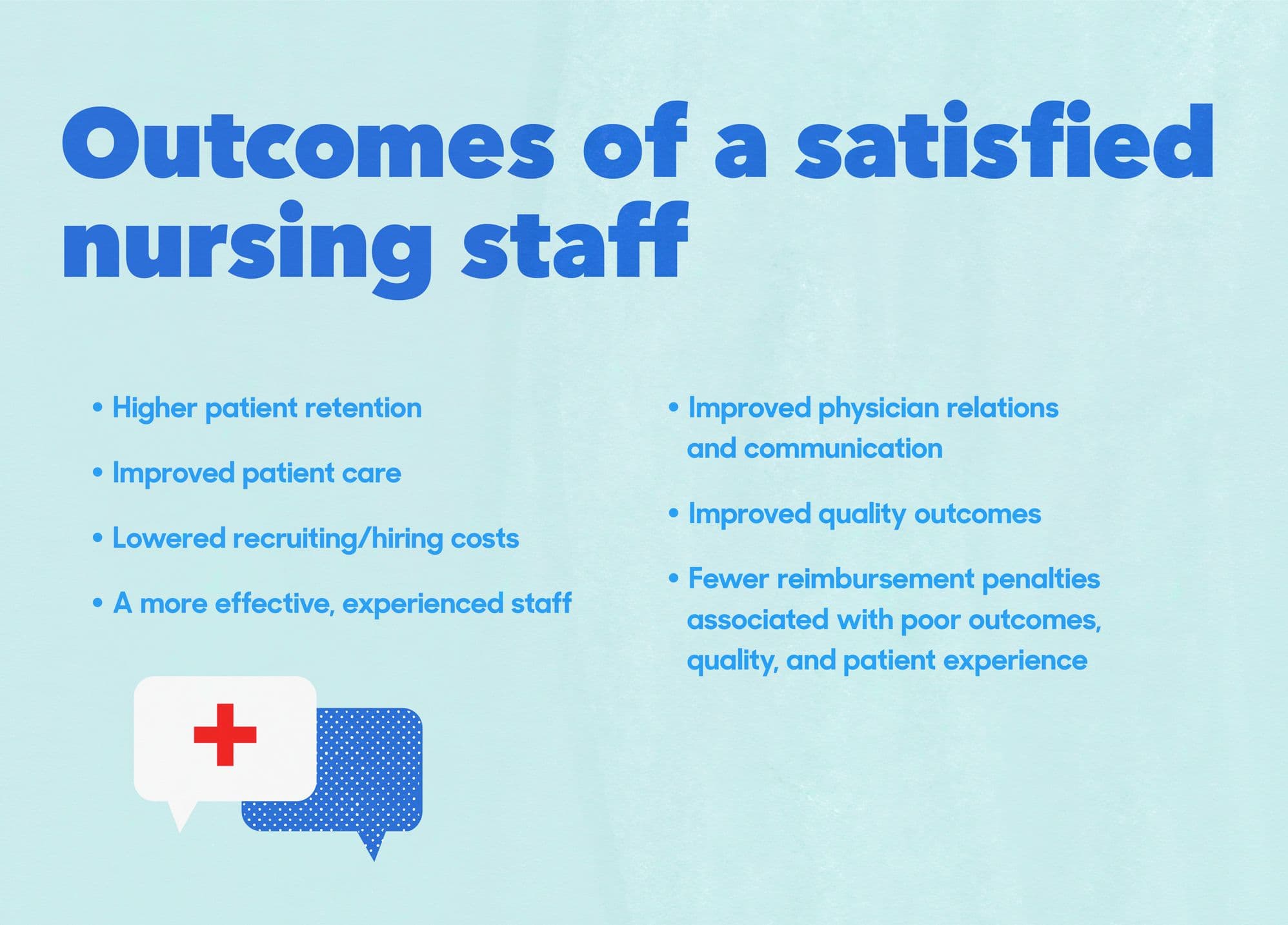 Outcomes of a satisfied nursing staff

• Higher patient retention

• Improved patient care

• Lowered recruiting/hiring costs

• A more effective, experienced staff

• Improved physician relations and communication

• Improved quality outcomes

• Fewer reimbursement penalties associated with poor outcomes, quality, and patient experience